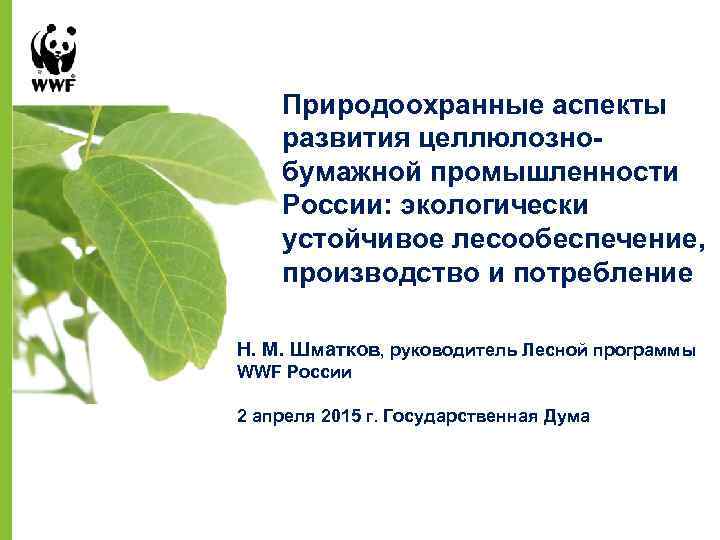 WWF

Природоохранные аспекты развития целлюлозно-бумажной промышленности России: экологически устойчивое лесообеспечение, производство и потребление

Н. М. Шматков, руководитель Лесной программы WWF России

2 апреля 2015 г. Государственная Дума